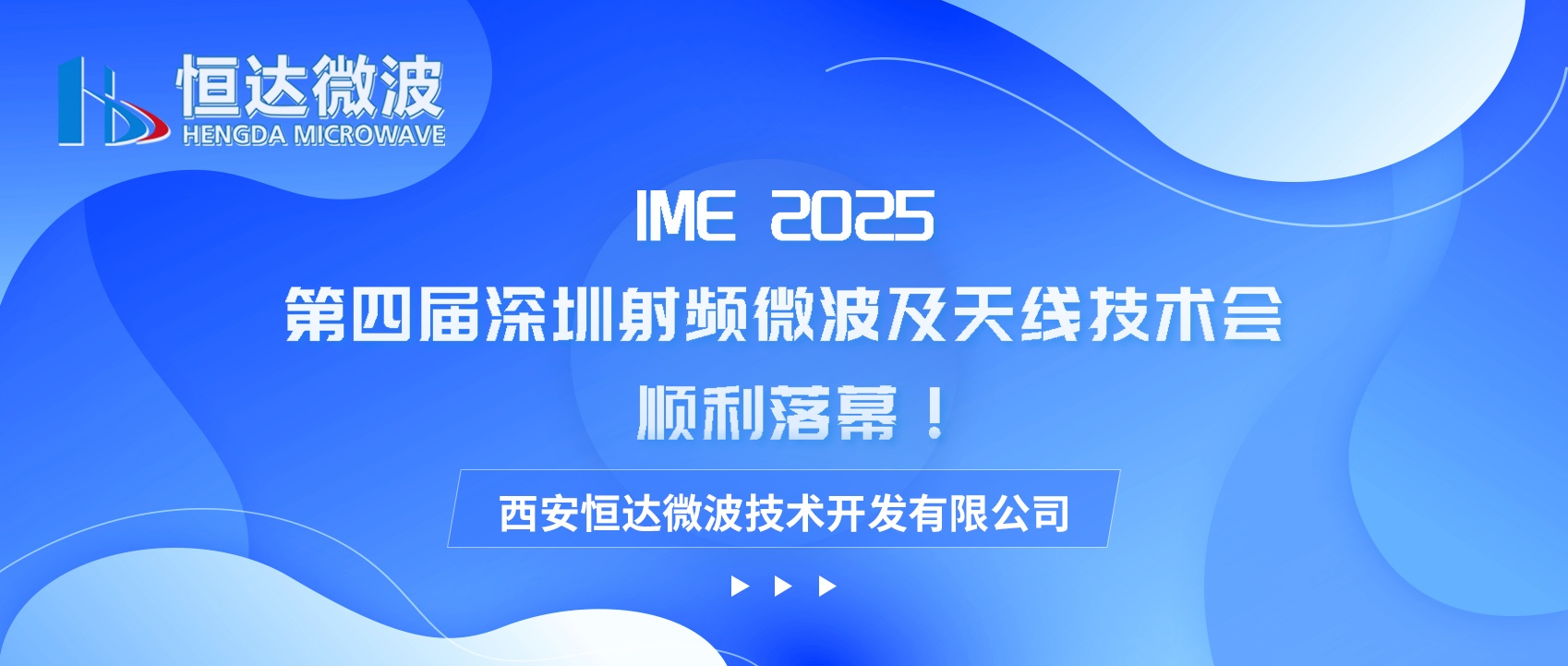 恒达微波
HENGDA MICROWAVE

IME 2025
第四届深圳射频微波及天线技术会
顺利落幕！

西安恒达微波技术开发有限公司